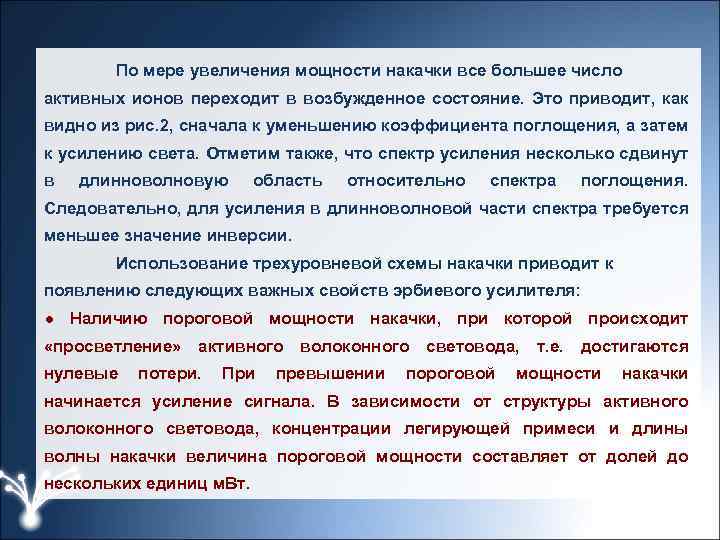 По мере увеличения мощности накачки все большее число активных ионов переходит в возбужденное состояние. Это приводит, как видно из рис.2, сначала к уменьшению коэффициента поглощения, а затем к усилению света. Отметим также, что спектр усиления несколько сдвинут в длинноволновую область относительно спектра поглощения. Следовательно, для усиления в длинноволновой части спектра требуется меньшее значение инверсии.

Использование трехуровневой схемы накачки приводит к появлению следующих важных свойств эрбиевого усилителя:

● Наличию пороговой мощности накачки, при которой происходит «просветление» активного волоконного световода, т.е. достигаются нулевые потери. При превышении пороговой мощности накачки начинается усиление сигнала. В зависимости от структуры активного волоконного световода, концентрации легирующей примеси и длины волны накачки величина пороговой мощности составляет от долей до нескольких единиц мВт.